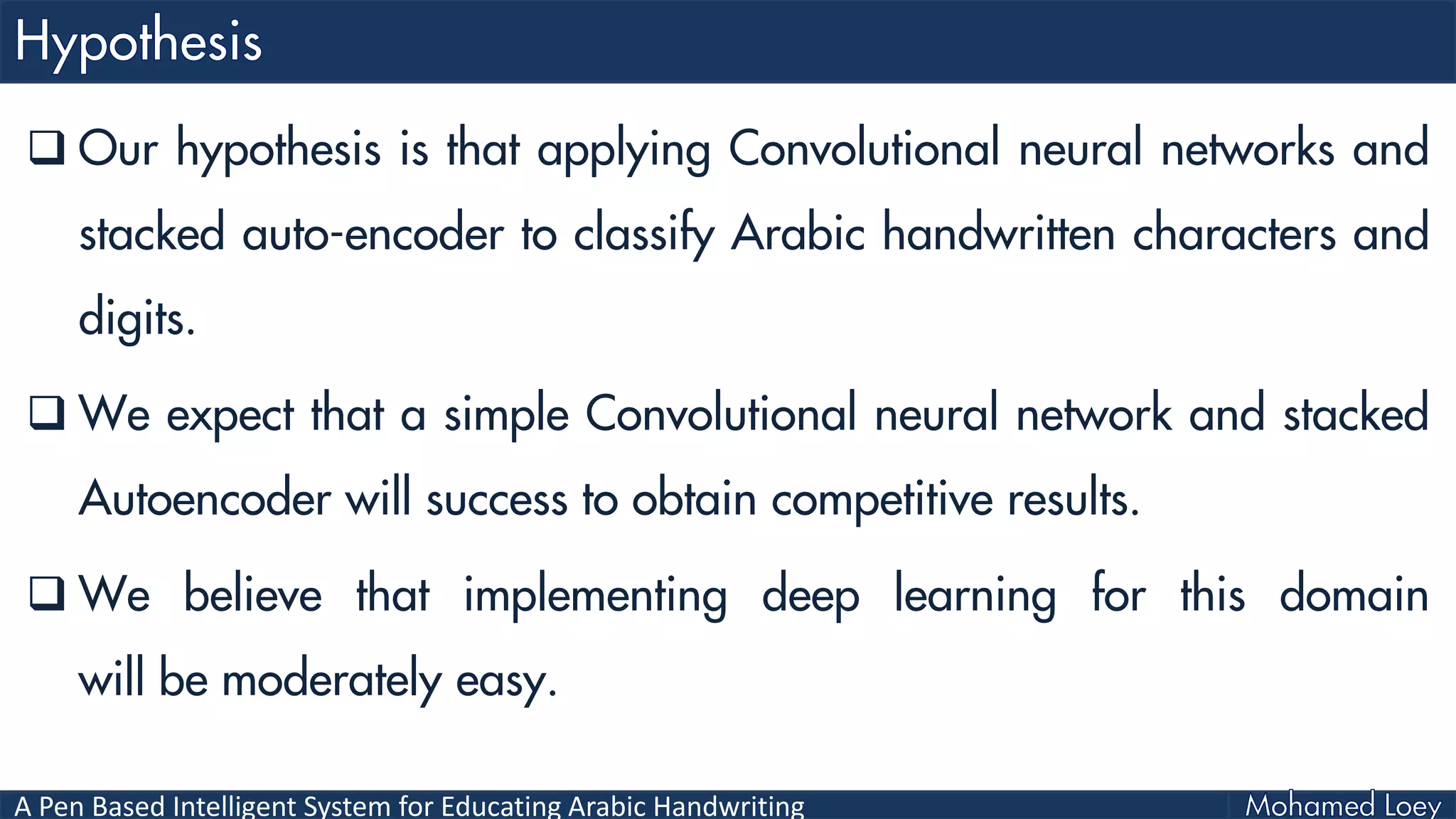 Hypothesis

❑ Our hypothesis is that applying Convolutional neural networks and stacked auto-encoder to classify Arabic handwritten characters and digits.

❑ We expect that a simple Convolutional neural network and stacked Autoencoder will success to obtain competitive results.

❑ We believe that implementing deep learning for this domain will be moderately easy.

A Pen Based Intelligent System for Educating Arabic Handwriting

Mohamed Loey